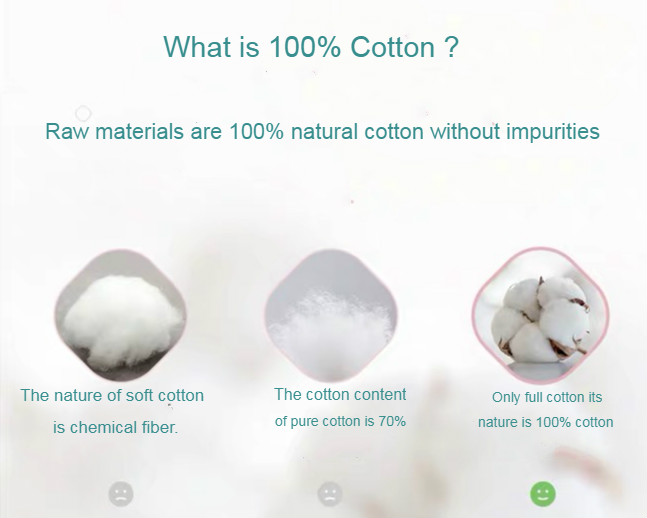 What is 100% Cotton ?

Raw materials are 100% natural cotton without impurities

The nature of soft cotton is chemical fiber.

The cotton content of pure cotton is 70%

Only full cotton its nature is 100% cotton